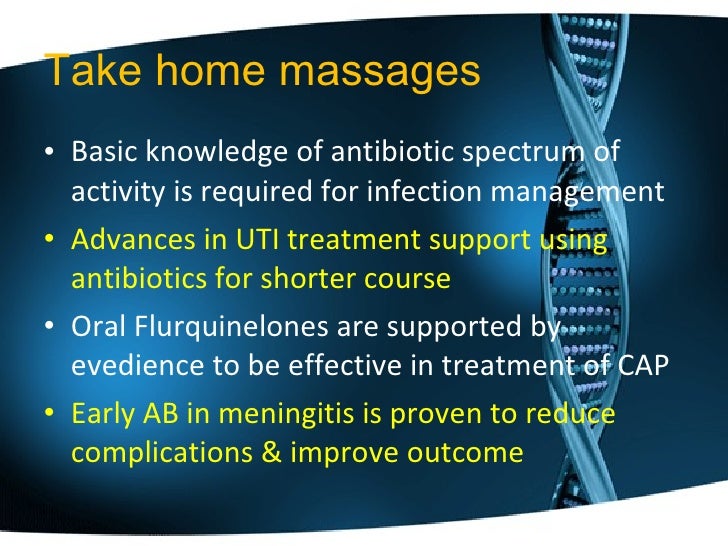 Take home massages

• Basic knowledge of antibiotic spectrum of activity is required for infection management

• Advances in UTI treatment support using antibiotics for shorter course

• Oral Flurquinelones are supported by evedience to be effective in treatment of CAP

• Early AB in meningitis is proven to reduce complications & improve outcome